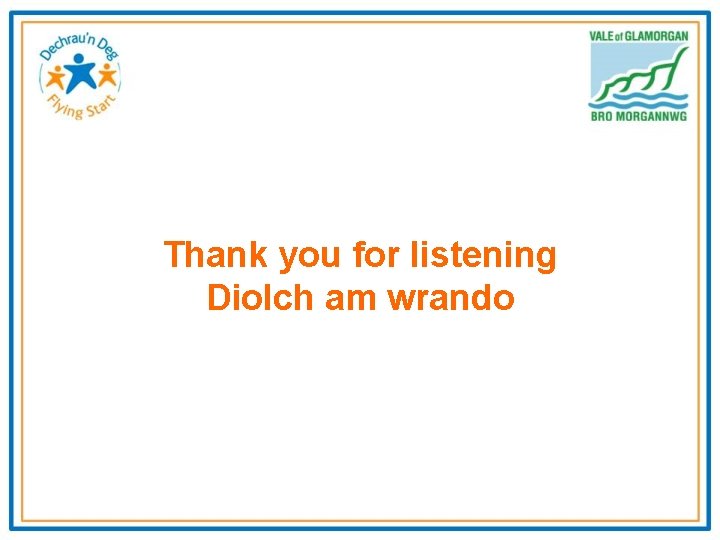 Dechrau'n Deg
Flying Start

VALE of GLAMORGAN
BRO MORGANNWG

Thank you for listening
Diolch am wrando